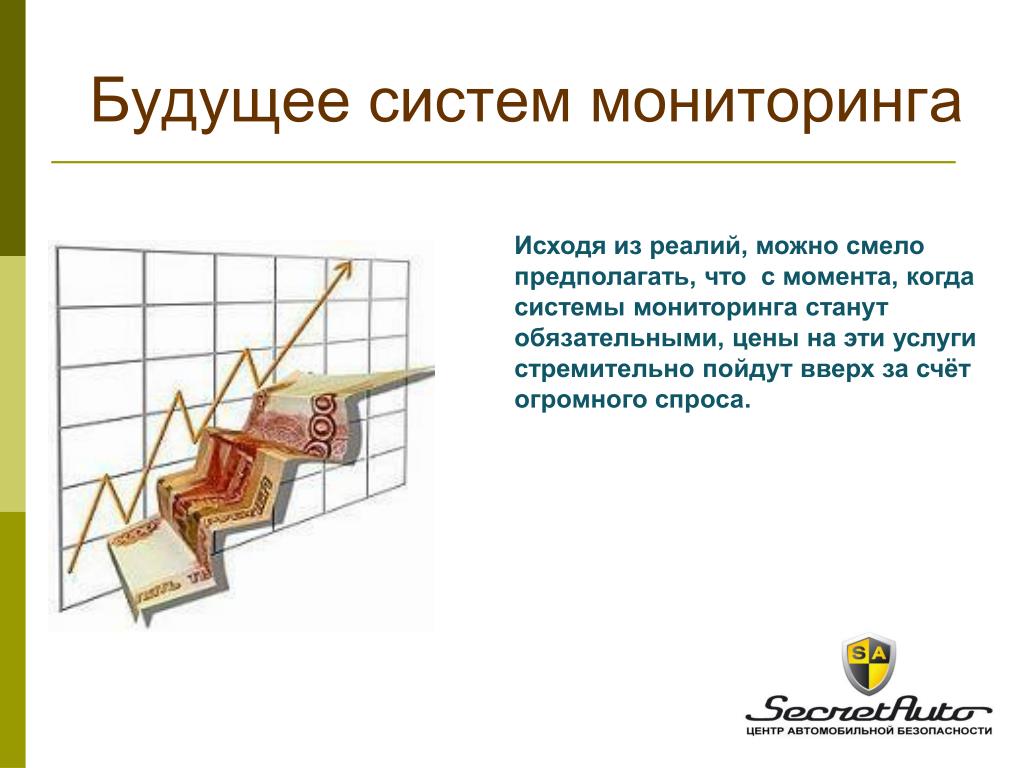 Будущее систем мониторинга

Исходя из реалий, можно смело предполагать, что с момента, когда системы мониторинга станут обязательными, цены на эти услуги стремительно пойдут вверх за счёт огромного спроса.

SA
SecretAuto
ЦЕНТР АВТОМОБИЛЬНОЙ БЕЗОПАСНОСТИ